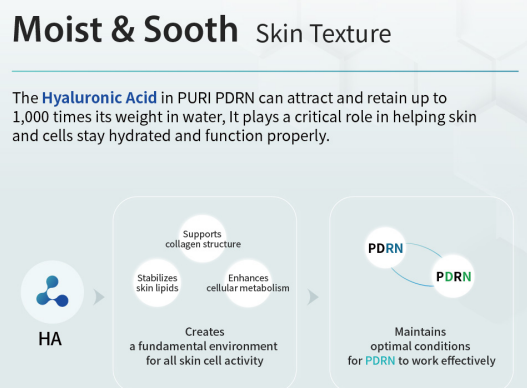 Moist & Sooth Skin Texture

The Hyaluronic Acid in PURI PDRN can attract and retain up to 1,000 times its weight in water, It plays a critical role in helping skin and cells stay hydrated and function properly.

HA

Supports collagen structure

Stabilizes skin lipids

Enhances cellular metabolism

Creates a fundamental environment for all skin cell activity

PDRN

PDRN

Maintains optimal conditions for PDRN to work effectively